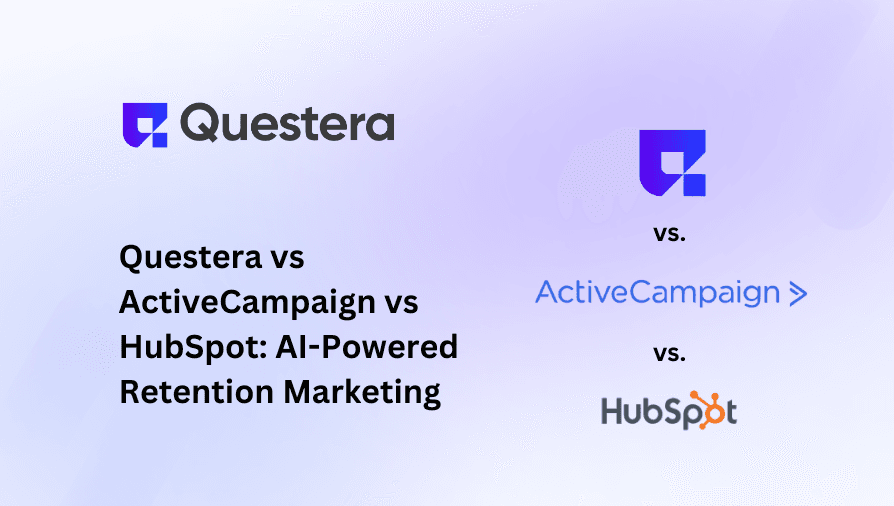 Questera

Questera vs ActiveCampaign vs HubSpot: AI-Powered Retention Marketing

vs.

ActiveCampaign >

vs.

HubSpot